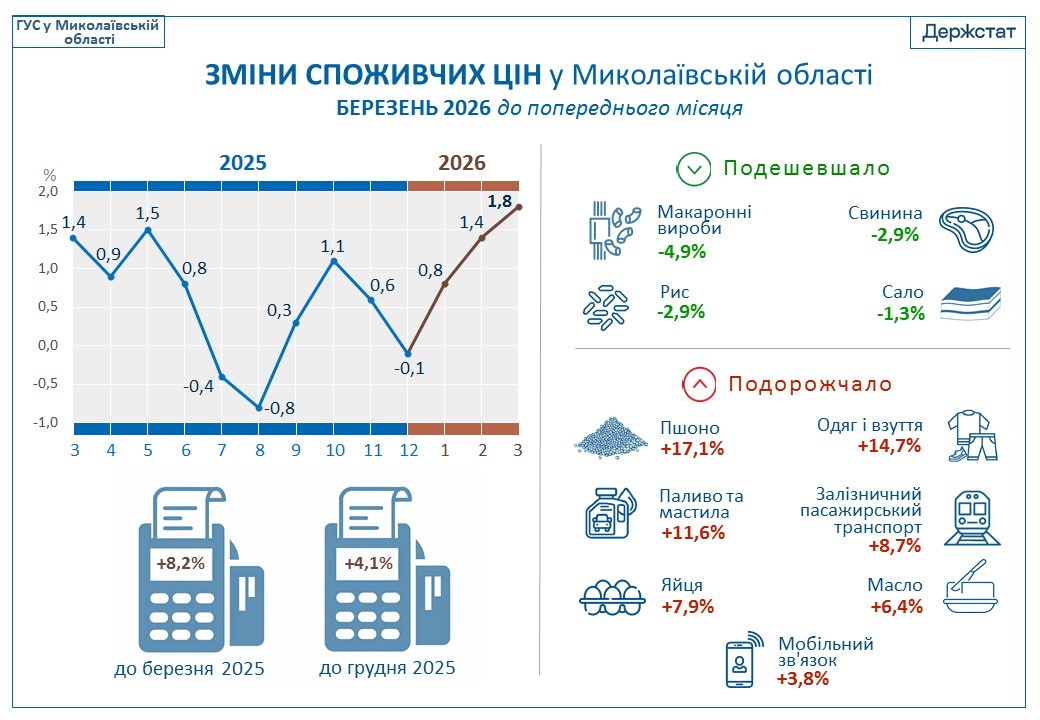 ГУС у Миколаївській області

Держстат

ЗМІНИ СПОЖИВЧИХ ЦІН у Миколаївській області

БЕРЕЗЕНЬ 2026 до попереднього місяця

2025

2026

%

2,0

1,5

1,0

0,5

0,0

-0,5

-1,0

1,4

0,9

1,5

0,8

-0,4

-0,8

0,3

1,1

0,6

-0,1

0,8

1,4

1,8

3 4 5 6 7 8 9 10 11 12 1 2 3

+8,2%

до березня 2025

+4,1%

до грудня 2025

Подешевшало

Макаронні вироби -4,9%

Свинина -2,9%

Рис -2,9%

Сало -1,3%

Подорожчало

Пшоно +17,1%

Одяг і взуття +14,7%

Паливо та мастила +11,6%

Залізничний пасажирський транспорт +8,7%

Яйця +7,9%

Масло +6,4%

Мобільний зв'язок +3,8%